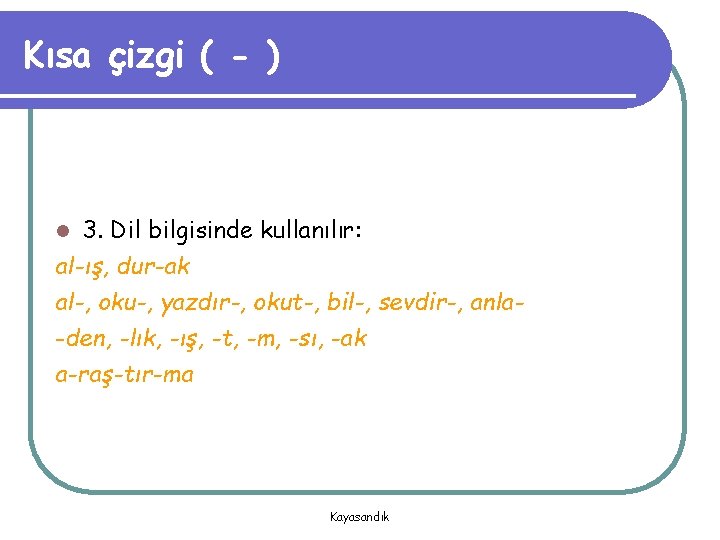 Kısa çizgi ( - )

3. Dil bilgisinde kullanılır:

al-ış, dur-ak

al-, oku-, yazdır-, okut-, bil-, sevdir-, anla-

-den, -lık, -ış, -t, -m, -sı, -ak

a-raş-tır-ma

Kayasandık